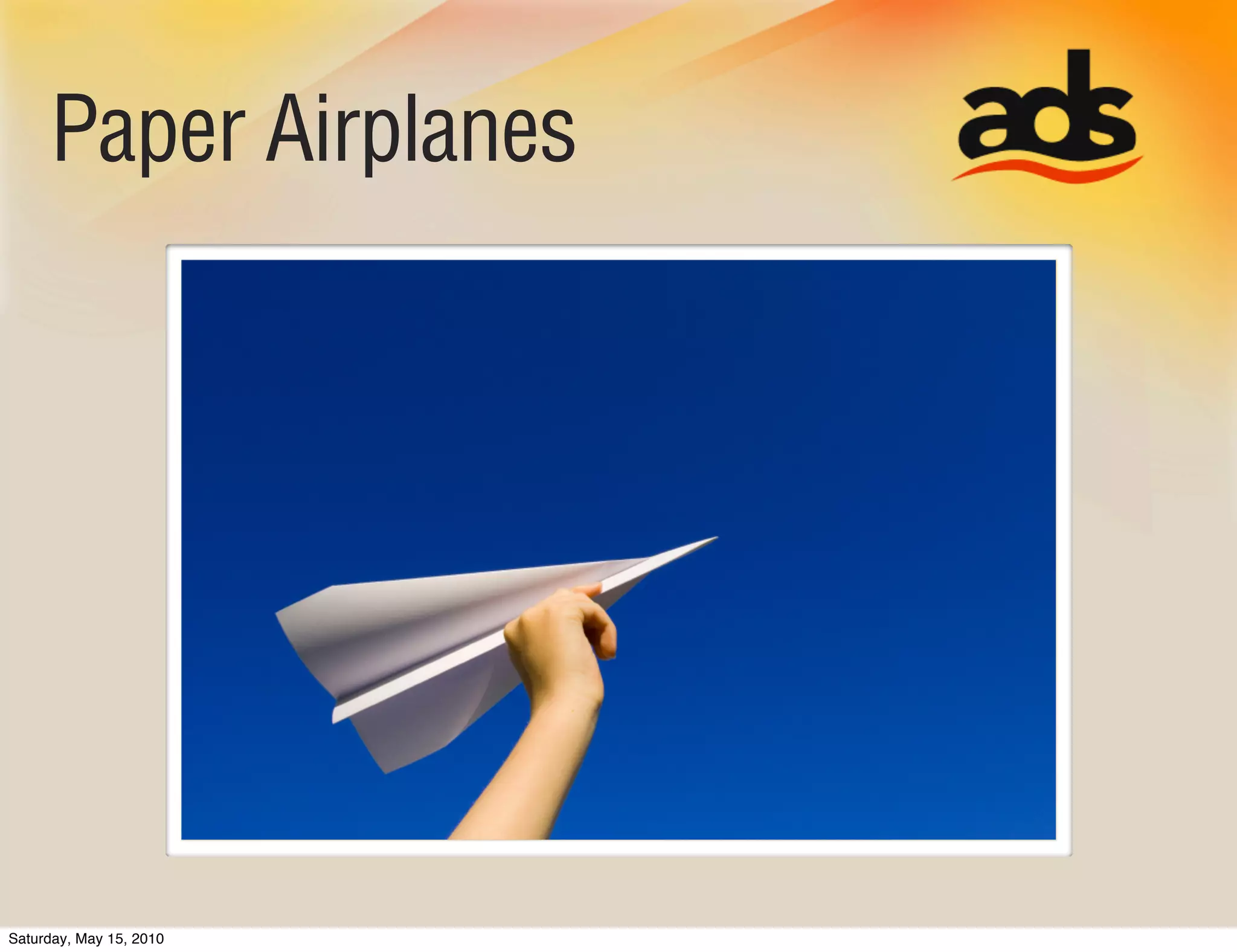 Paper Airplanes

ads

Saturday, May 15, 2010